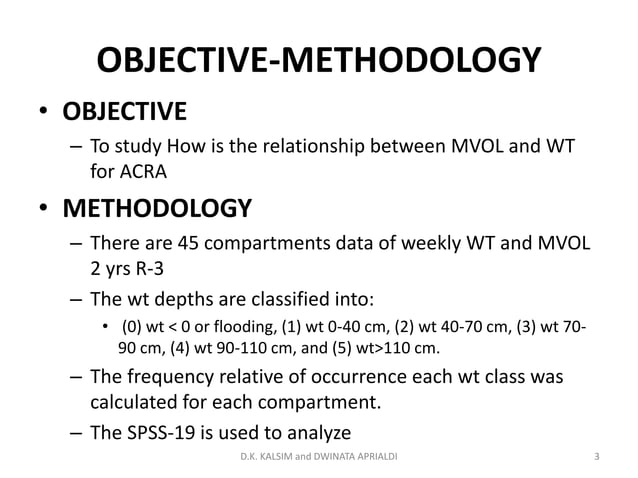 OBJECTIVE-METHODOLOGY

• OBJECTIVE
– To study How is the relationship between MVOL and WT for ACRA

• METHODOLOGY
– There are 45 compartments data of weekly WT and MVOL 2 yrs R-3
– The wt depths are classified into:
• (0) wt < 0 or flooding, (1) wt 0-40 cm, (2) wt 40-70 cm, (3) wt 70-90 cm, (4) wt 90-110 cm, and (5) wt>110 cm.
– The frequency relative of occurrence each wt class was calculated for each compartment.
– The SPSS-19 is used to analyze

D.K. KALSIM and DWINATA APRIALDI

3